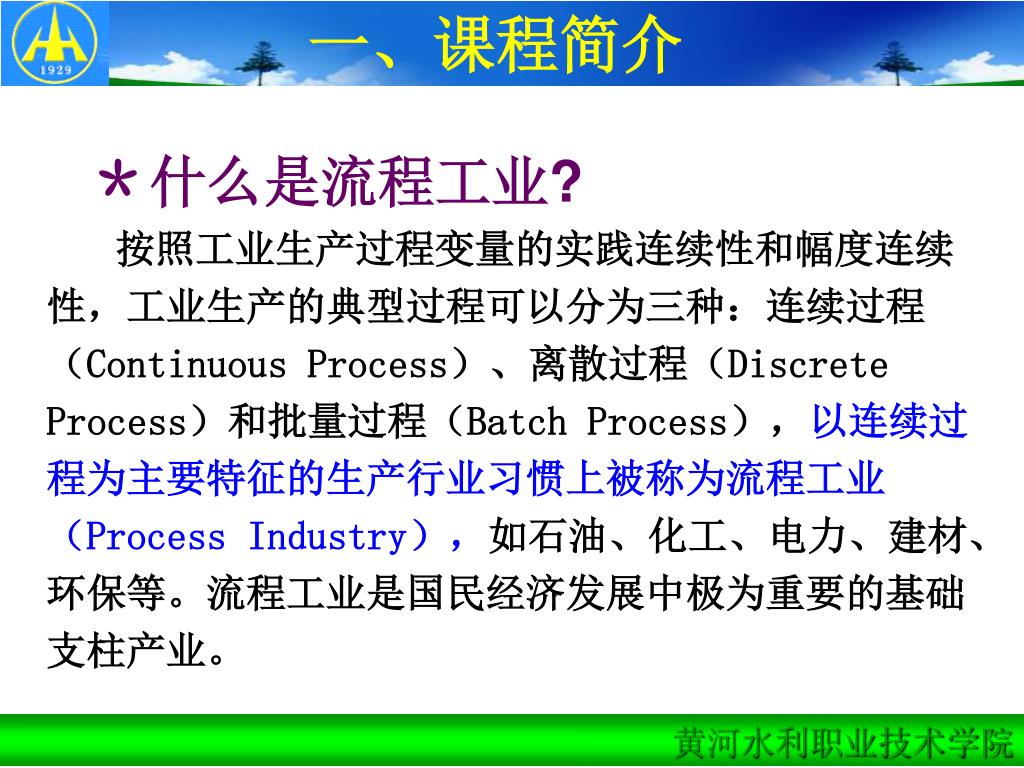 1929

一、课程简介

*什么是流程工业?

按照工业生产过程变量的实践连续性和幅度连续性，工业生产的典型过程可以分为三种：连续过程（Continuous Process）、离散过程（Discrete Process）和批量过程（Batch Process），以连续过程为主要特征的生产行业习惯上被称为流程工业（Process Industry），如石油、化工、电力、建材、环保等。流程工业是国民经济发展中极为重要的基础支柱产业。

黄河水利职业技术学院